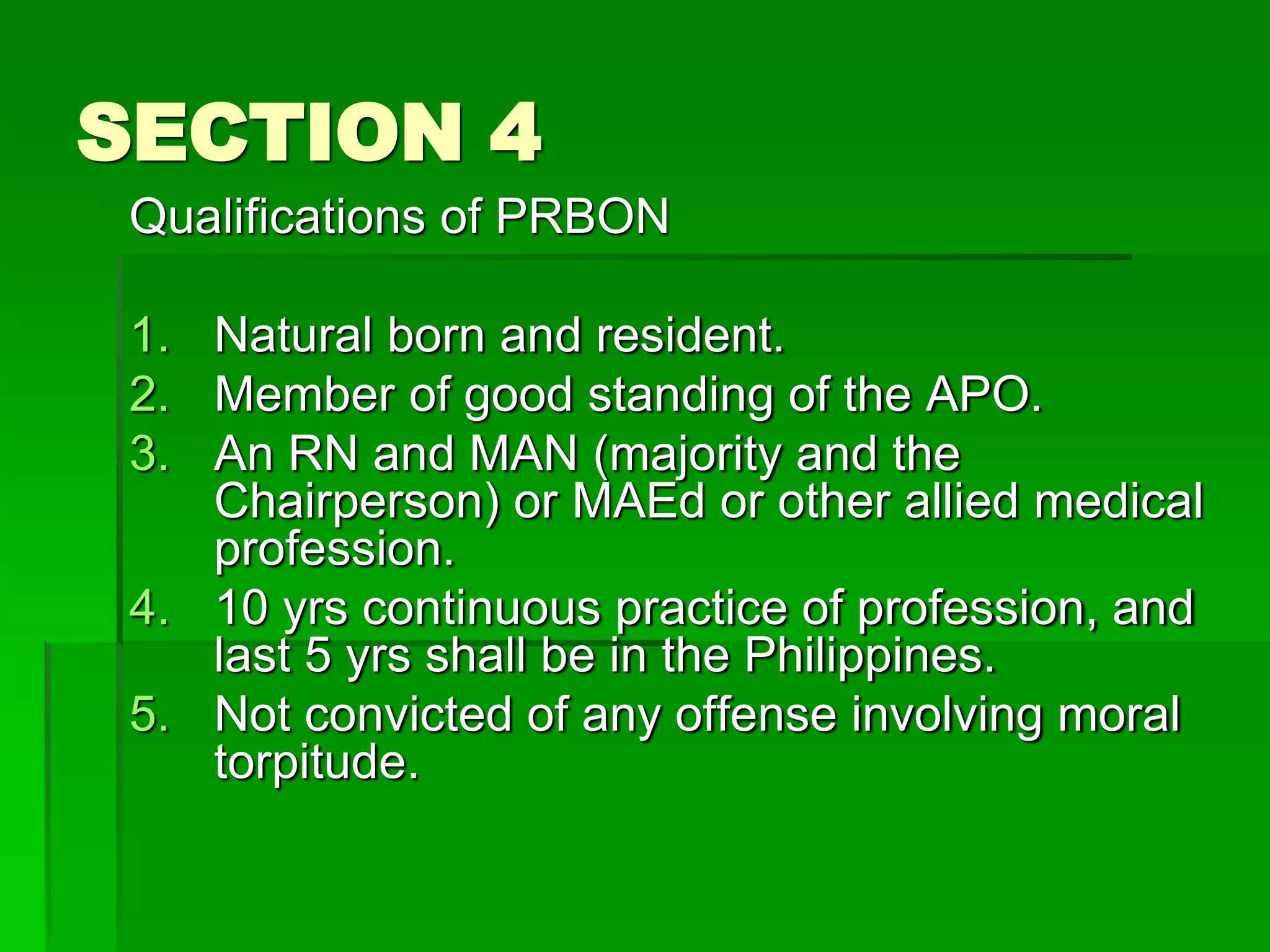 SECTION 4

Qualifications of PRBON

1. Natural born and resident.
2. Member of good standing of the APO.
3. An RN and MAN (majority and the Chairperson) or MAEd or other allied medical profession.
4. 10 yrs continuous practice of profession, and last 5 yrs shall be in the Philippines.
5. Not convicted of any offense involving moral torpitude.